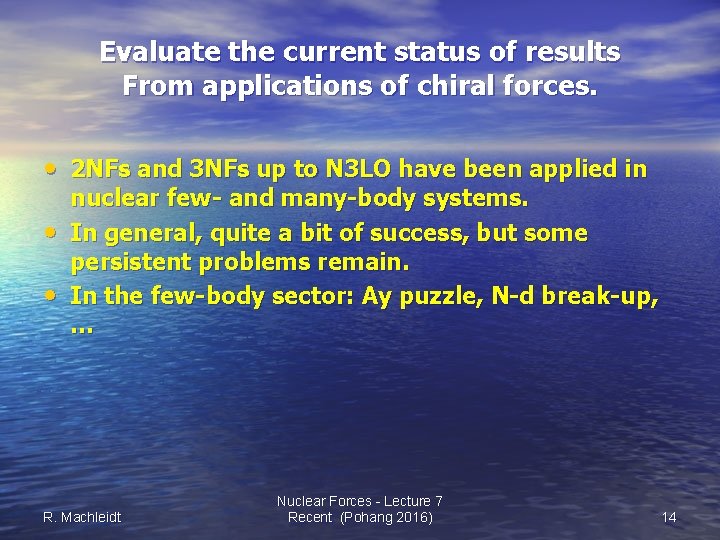 Evaluate the current status of results
From applications of chiral forces.

• 2NFs and 3NFs up to N3LO have been applied in nuclear few- and many-body systems.
• In general, quite a bit of success, but some persistent problems remain.
• In the few-body sector: Ay puzzle, N-d break-up, …

R. Machleidt

Nuclear Forces - Lecture 7
Recent (Pohang 2016)

14